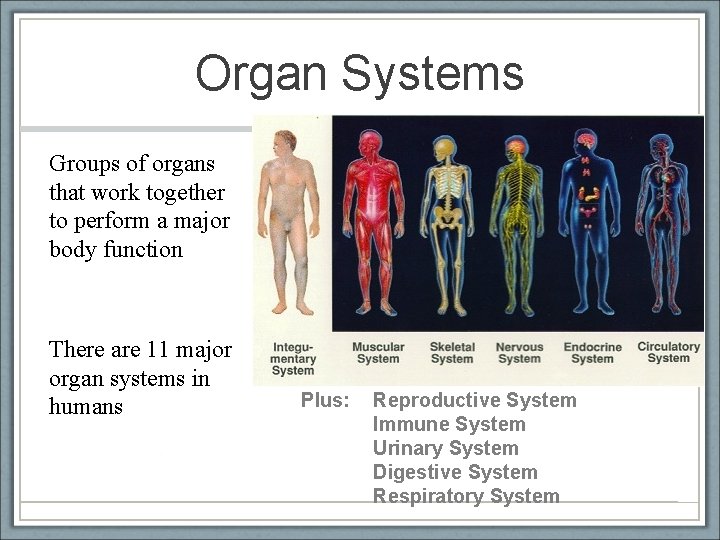 Organ Systems

Groups of organs that work together to perform a major body function

There are 11 major organ systems in humans

Integumentary System

Muscular System

Skeletal System

Nervous System

Endocrine System

Circulatory System

Plus: Reproductive System
Immune System
Urinary System
Digestive System
Respiratory System